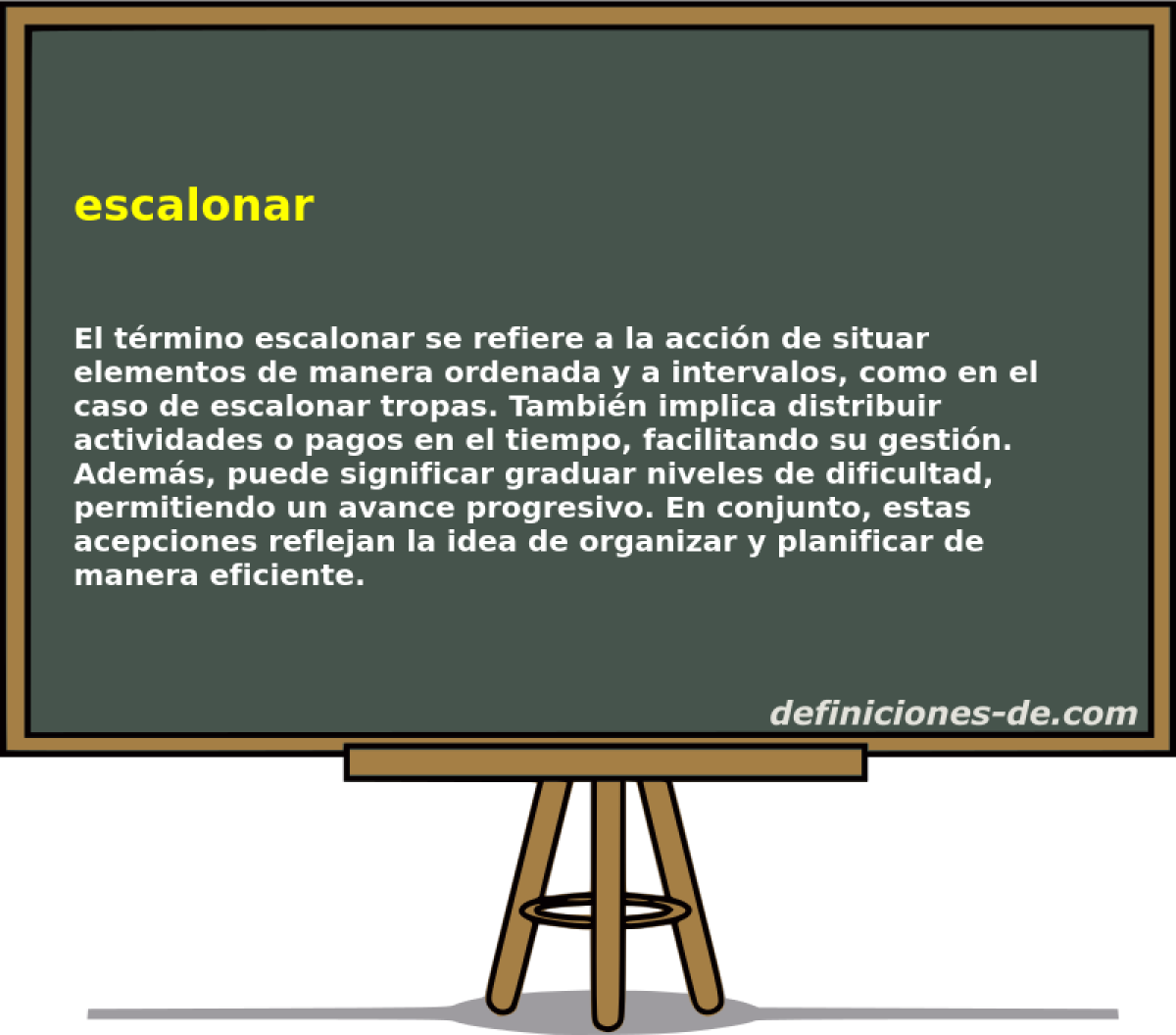 escalonar

El término escalonar se refiere a la acción de situar elementos de manera ordenada y a intervalos, como en el caso de escalonar tropas. También implica distribuir actividades o pagos en el tiempo, facilitando su gestión. Además, puede significar graduar niveles de dificultad, permitiendo un avance progresivo. En conjunto, estas acepciones reflejan la idea de organizar y planificar de manera eficiente.

definiciones-de.com